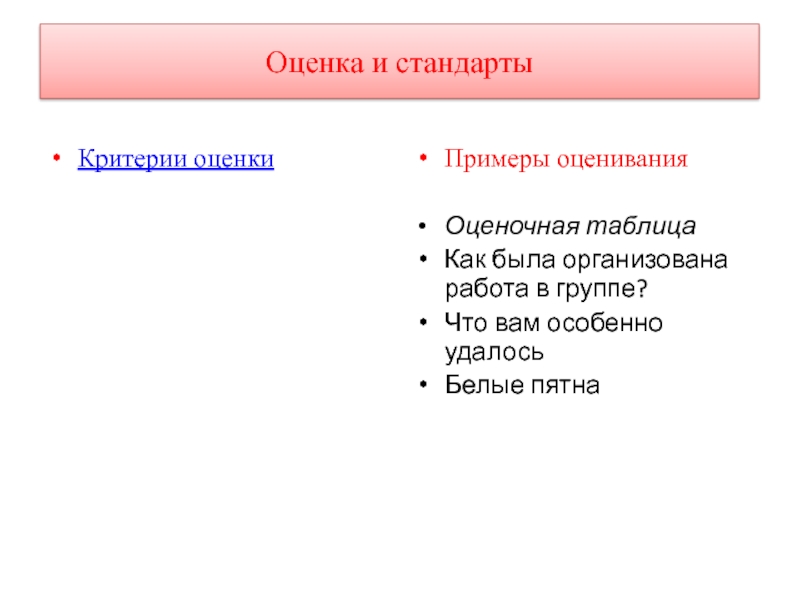 Оценка и стандарты

• Критерии оценки

• Примеры оценивания

• Оценочная таблица
• Как была организована работа в группе?
• Что вам особенно удалось
• Белые пятна